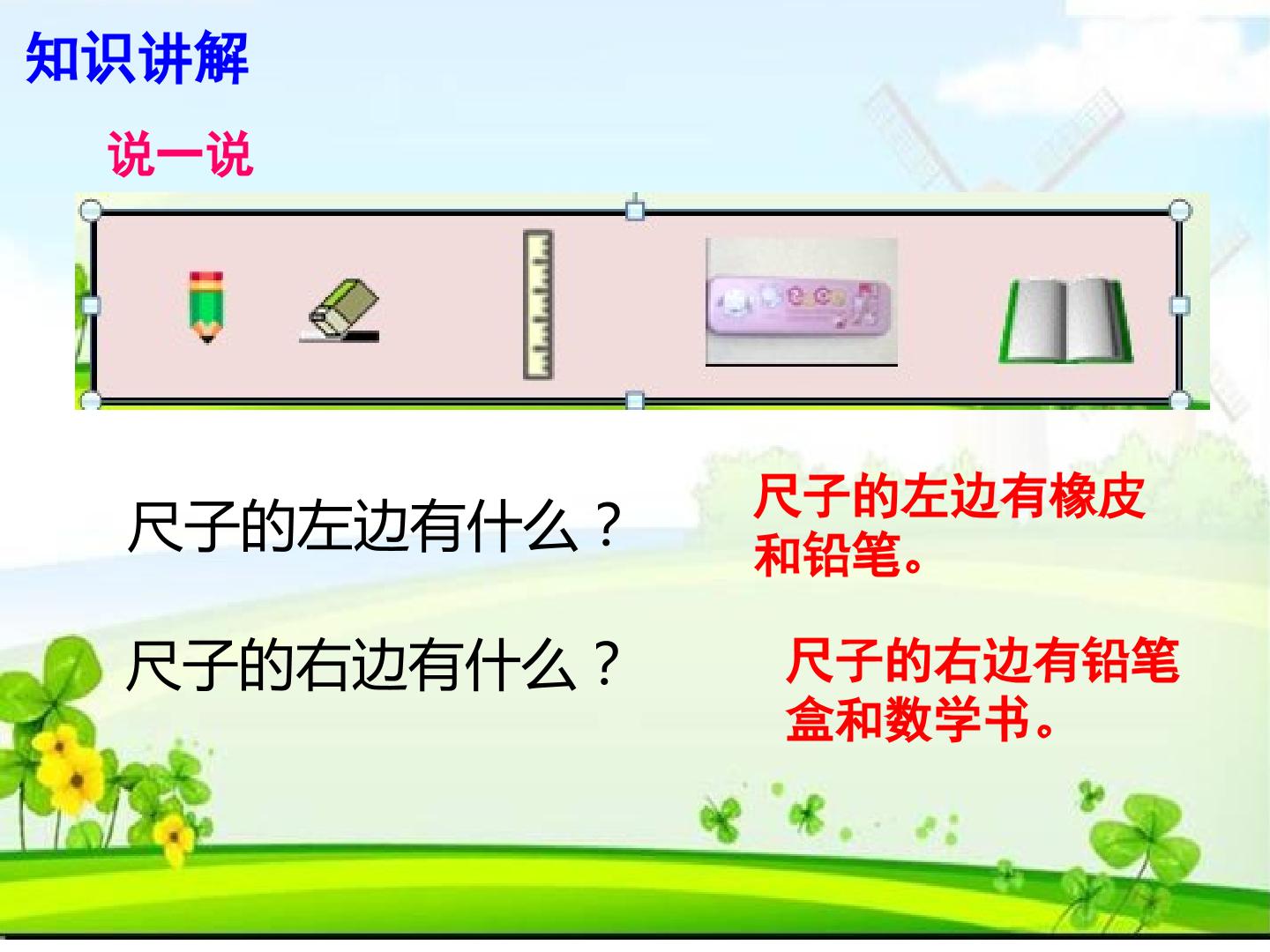 知识讲解

说一说

尺子的左边有什么？

尺子的左边有橡皮和铅笔。

尺子的右边有什么？

尺子的右边有铅笔盒和数学书。